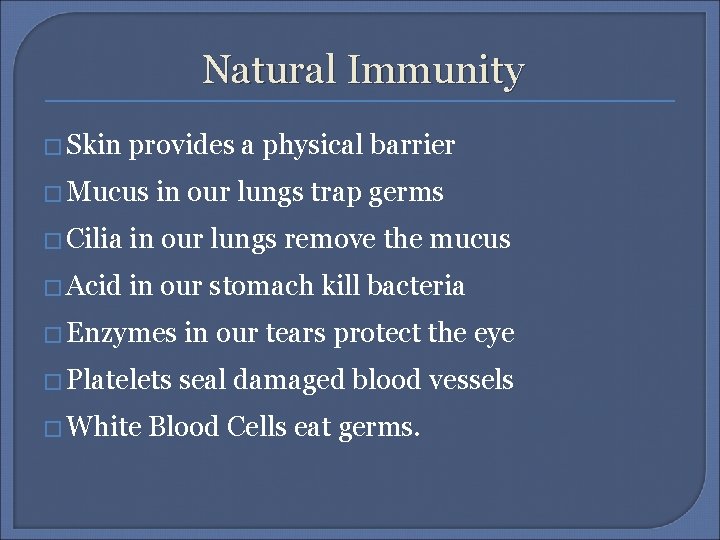 Natural Immunity

□ Skin provides a physical barrier
□ Mucus in our lungs trap germs
□ Cilia in our lungs remove the mucus
□ Acid in our stomach kill bacteria
□ Enzymes in our tears protect the eye
□ Platelets seal damaged blood vessels
□ White Blood Cells eat germs.